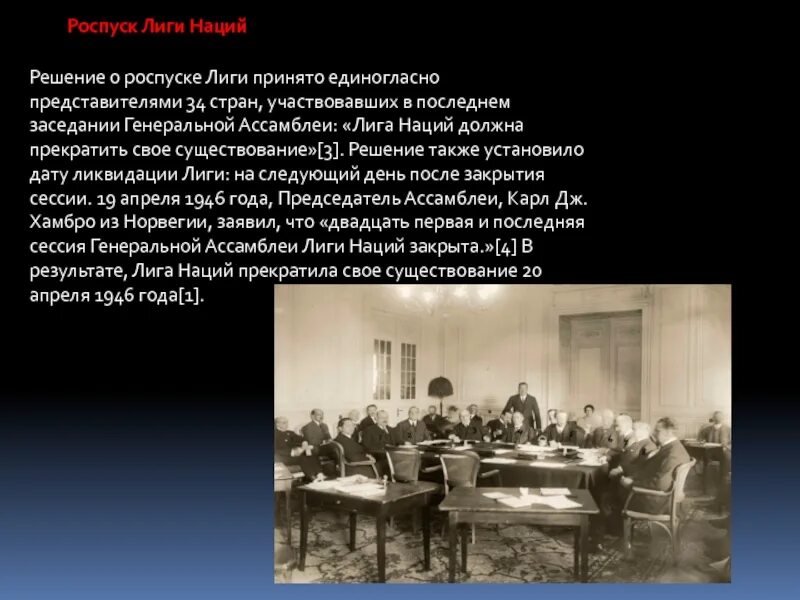 Роспуск Лиги Наций

Решение о роспуске Лиги принято единогласно представителями 34 стран, участвовавших в последнем заседании Генеральной Ассамблеи: «Лига Наций должна прекратить свое существование»[3]. Решение также установило дату ликвидации Лиги: на следующий день после закрытия сессии. 19 апреля 1946 года, Председатель Ассамблеи, Карл Дж. Хамбро из Норвегии, заявил, что «двадцать первая и последняя сессия Генеральной Ассамблеи Лиги Наций закрыта.»[4] В результате, Лига Наций прекратила свое существование 20 апреля 1946 года[1].